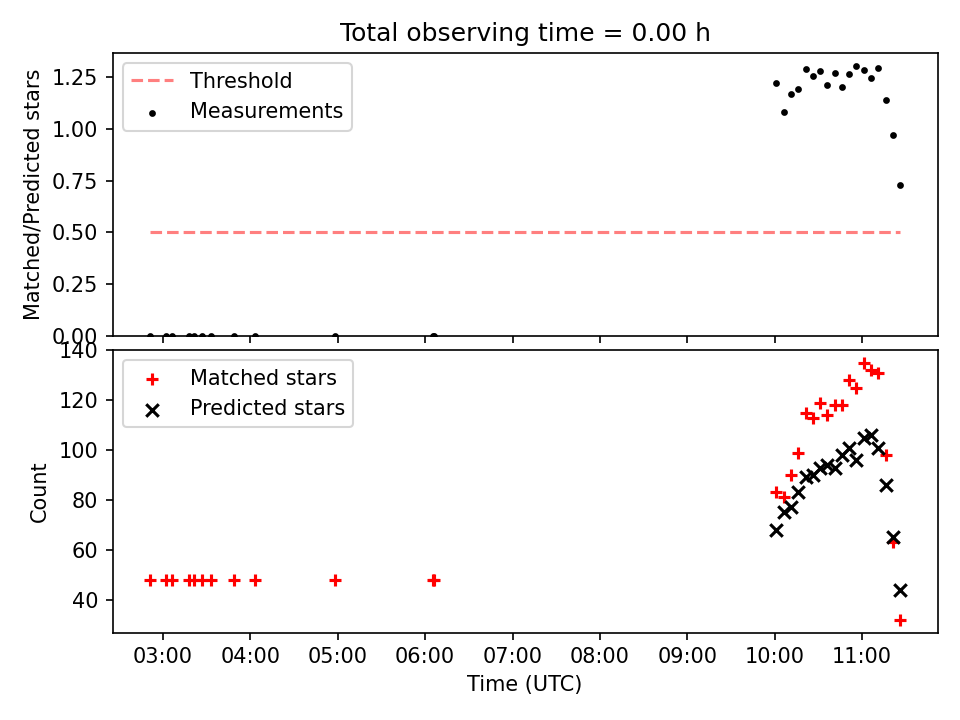 Total observing time = 0.00 h

Threshold
Measurements

Matched/Predicted stars

1.25
1.00
0.75
0.50
0.25
0.00

Matched stars
Predicted stars

Count

140
120
100
80
60
40

03:00 04:00 05:00 06:00 07:00 08:00 09:00 10:00 11:00

Time (UTC)